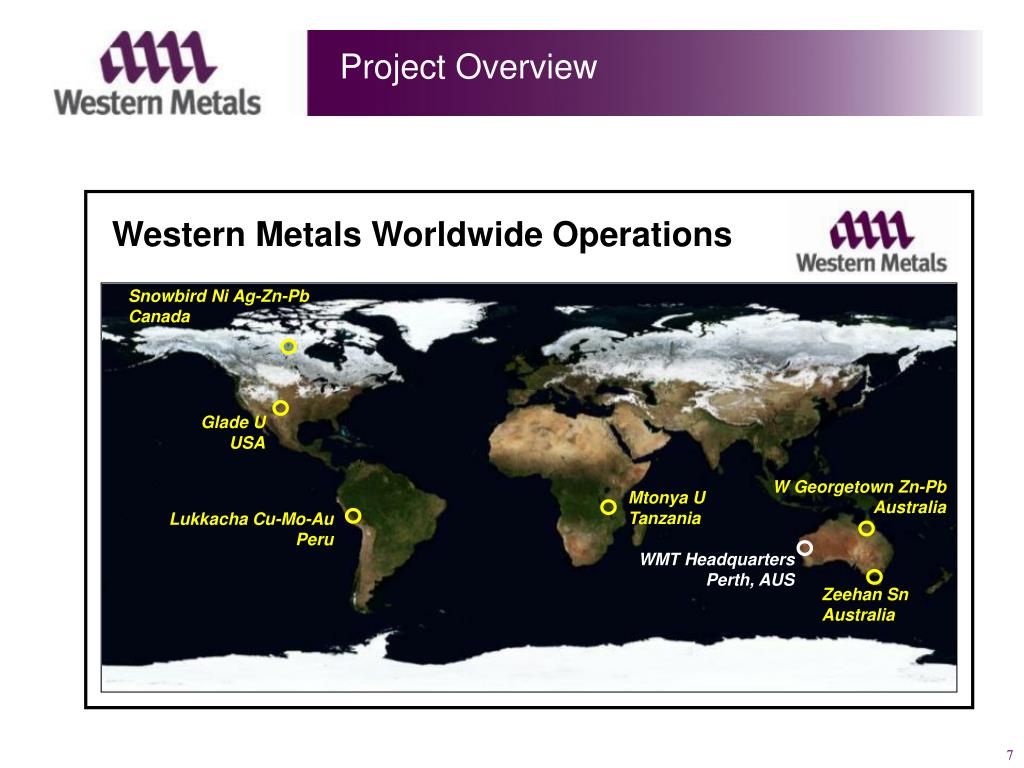 Western Metals

Project Overview

Western Metals Worldwide Operations

Western Metals

Snowbird Ni Ag-Zn-Pb Canada

Glade U USA

Lukkacha Cu-Mo-Au Peru

Mtonya U Tanzania

W Georgetown Zn-Pb Australia

WMT Headquarters Perth, AUS

Zeehan Sn Australia

7